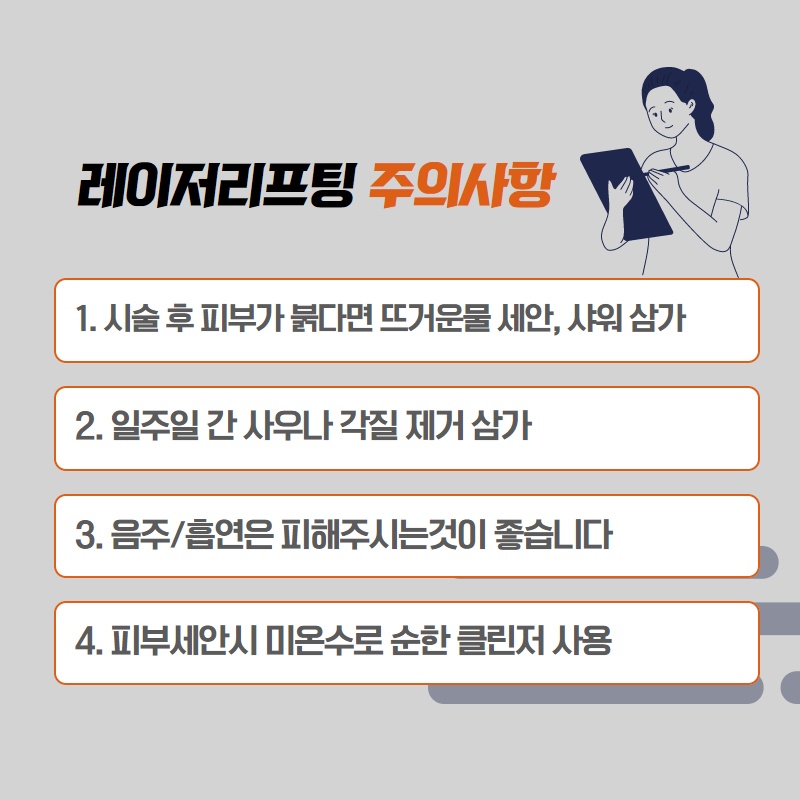 레이저리프팅 주의사항

1. 시술 후 피부가 붉다면 뜨거운물 세안, 샤워 삼가

2. 일주일 간 사우나 각질 제거 삼가

3. 음주/흡연은 피해주시는것이 좋습니다

4. 피부세안시 미온수로 순한 클린저 사용